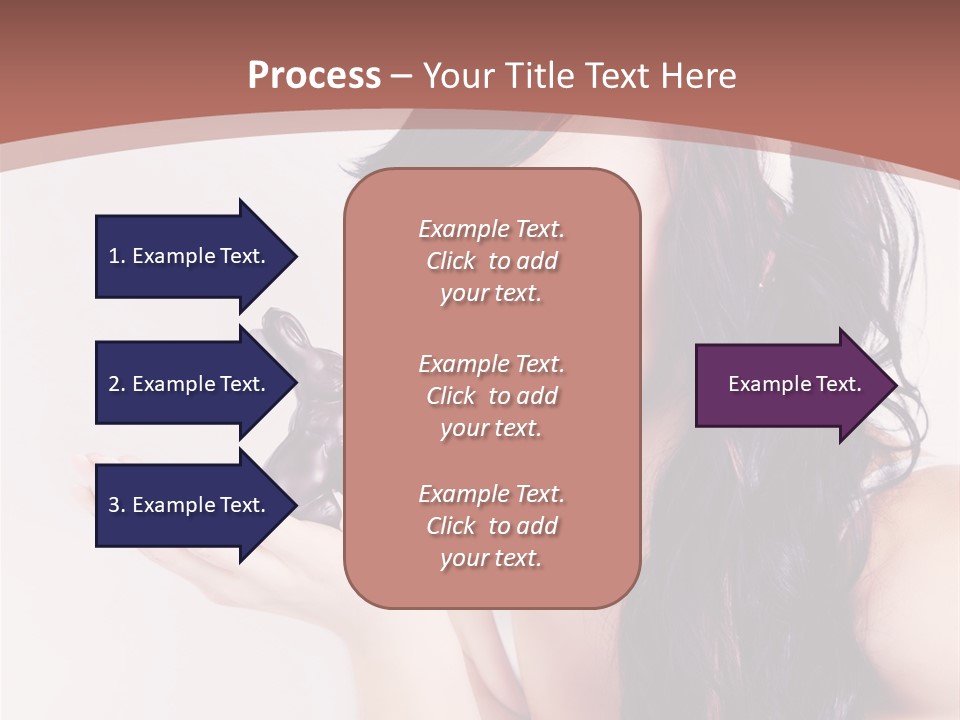 Process – Your Title Text Here

1. Example Text.

2. Example Text.

3. Example Text.

Example Text. Click to add your text.

Example Text. Click to add your text.

Example Text. Click to add your text.

Example Text.